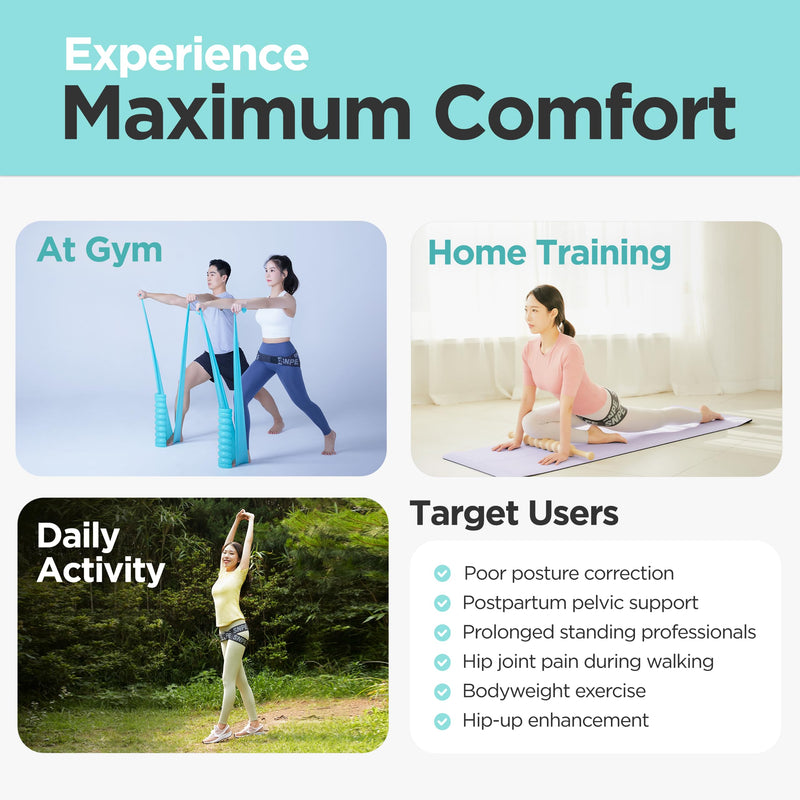 Experience
Maximum Comfort

At Gym

Home Training

Daily Activity

Target Users

Poor posture correction
Postpartum pelvic support
Prolonged standing professionals
Hip joint pain during walking
Bodyweight exercise
Hip-up enhancement